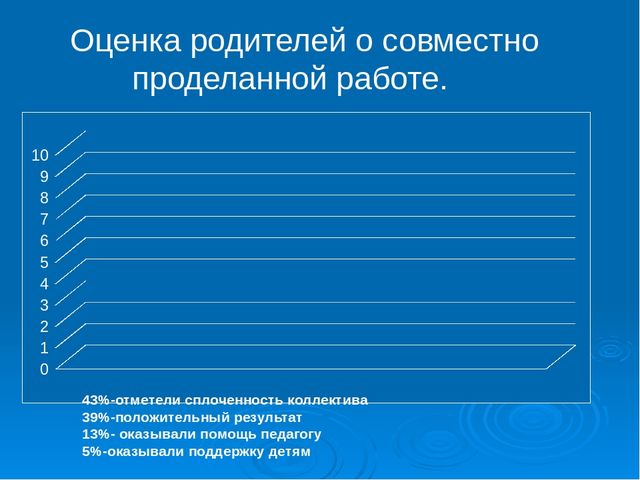 Оценка родителей о совместно проделанной работе.

10
9
8
7
6
5
4
3
2
1
0

43%-отметели сплоченность коллектива
39%-положительный результат
13%- оказывали помощь педагогу
5%-оказывали поддержку детям